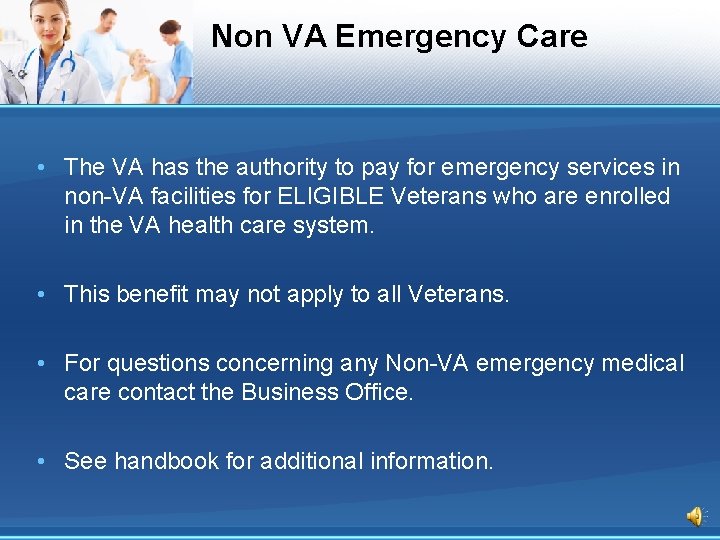 Non VA Emergency Care

• The VA has the authority to pay for emergency services in non-VA facilities for ELIGIBLE Veterans who are enrolled in the VA health care system.

• This benefit may not apply to all Veterans.

• For questions concerning any Non-VA emergency medical care contact the Business Office.

• See handbook for additional information.